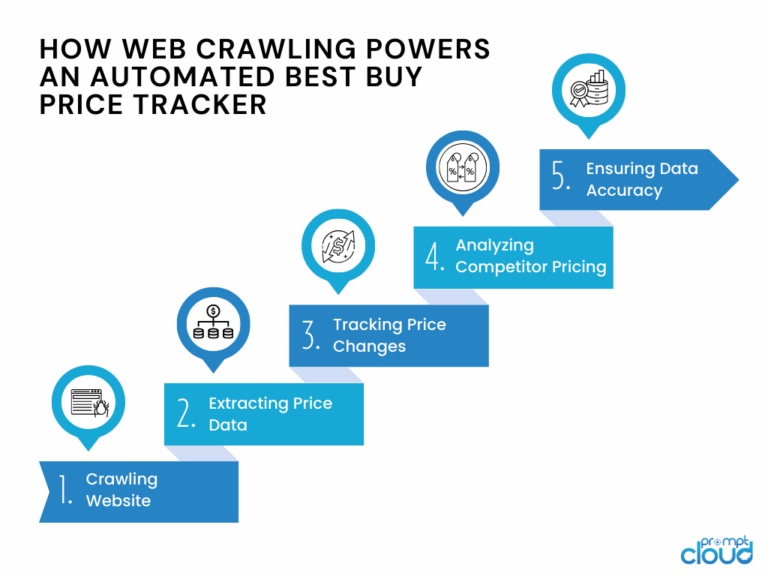 HOW WEB CRAWLING POWERS AN AUTOMATED BEST BUY PRICE TRACKER

1. Crawling Website

2. Extracting Price Data

3. Tracking Price Changes

4. Analyzing Competitor Pricing

5. Ensuring Data Accuracy

prompt cloud